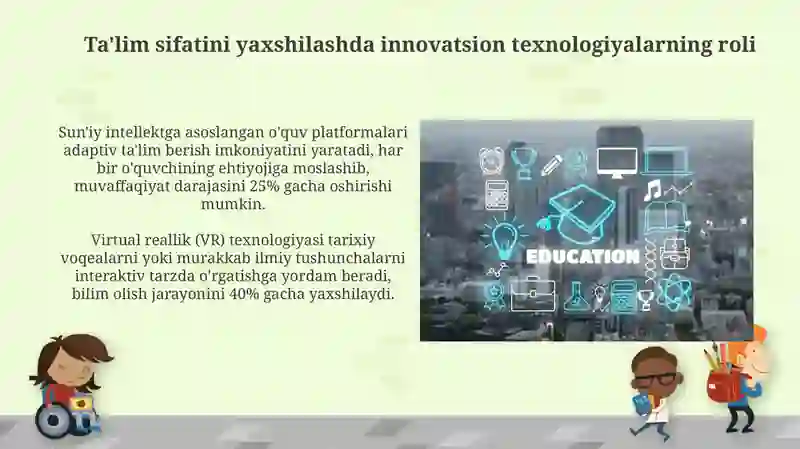 Ta'lim sifatini yaxshilashda innovatsion texnologiyalarning roli

Sun'iy intellektga asoslangan o'quv platformalari adaptiv ta'lim berish imkoniyatini yaratadi, har bir o'quvchining ehtiyojiga moslashib, muvaffaqiyat darajasini 25% gacha oshirishi mumkin.

Virtual reallik (VR) texnologiyasi tarixiy voqealarni yoki murakkab ilmiy tushunchalarni interaktiv tarzda o'rgatishga yordam beradi, bilim olish jarayonini 40% gacha yaxshilaydi.

EDUCATION